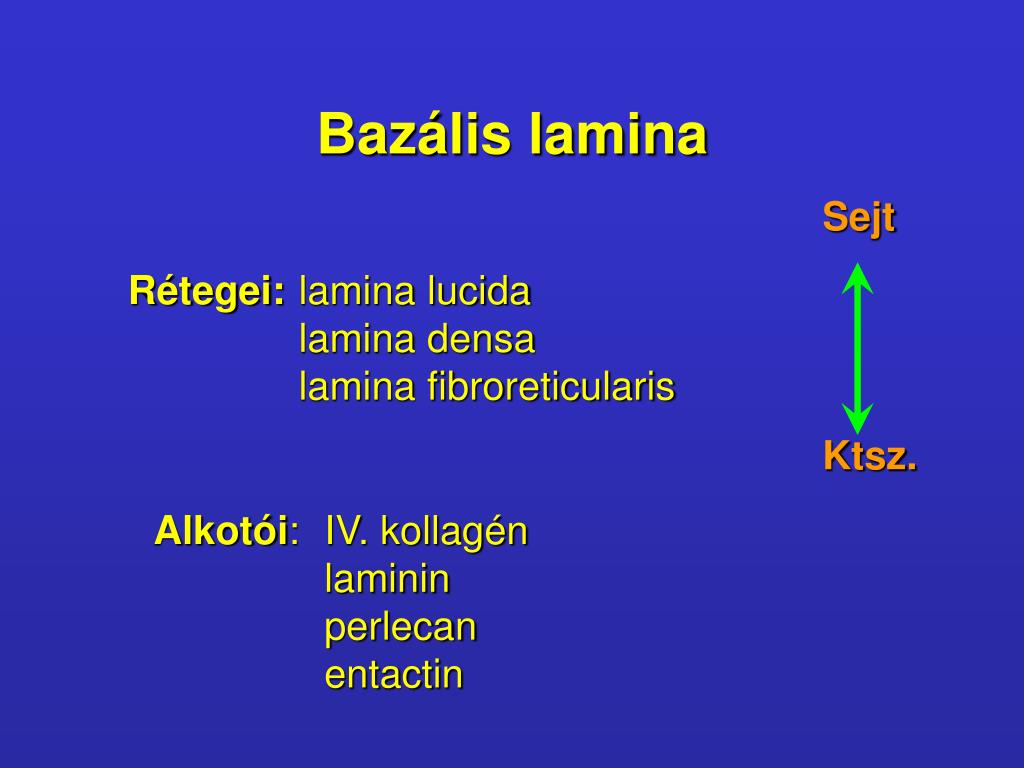 Bazális lamina

Sejt

Rétegei: lamina lucida
lamina densa
lamina fibroreticularis

Ktsz.

Alkotói: IV. kollagén
laminin
perlecan
entactin